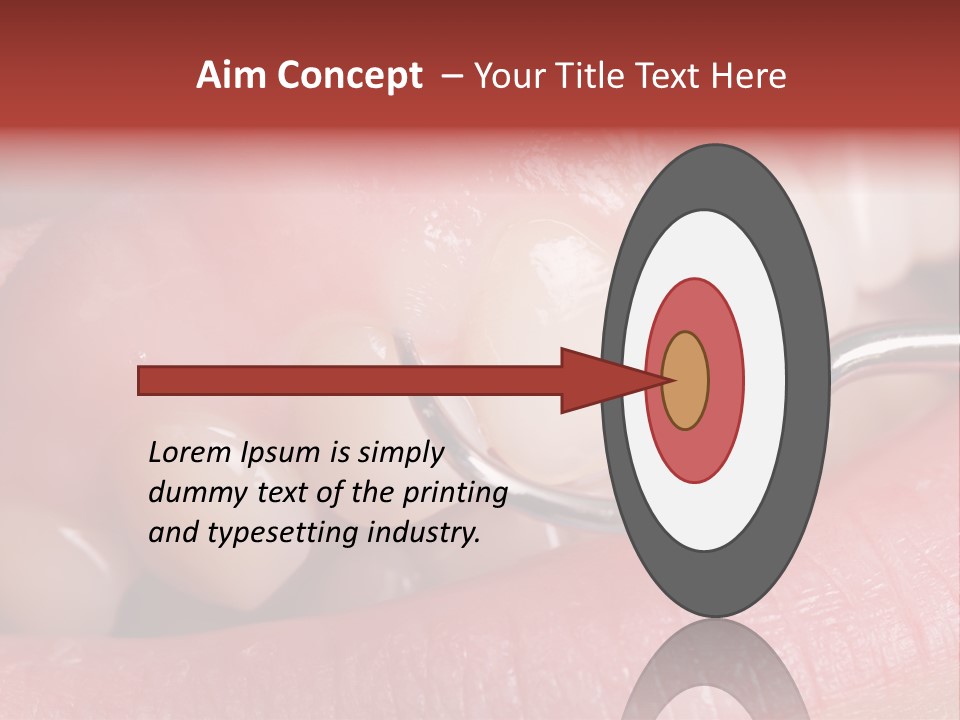 Aim Concept – Your Title Text Here

Lorem Ipsum is simply dummy text of the printing and typesetting industry.